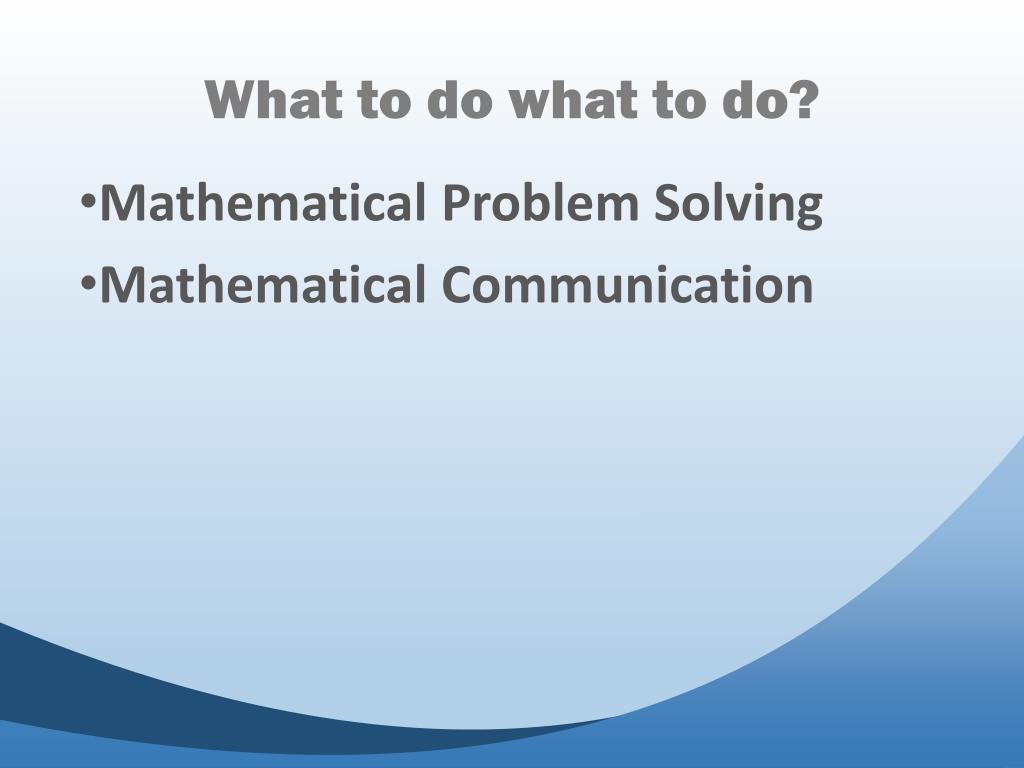 What to do what to do?

•Mathematical Problem Solving
•Mathematical Communication